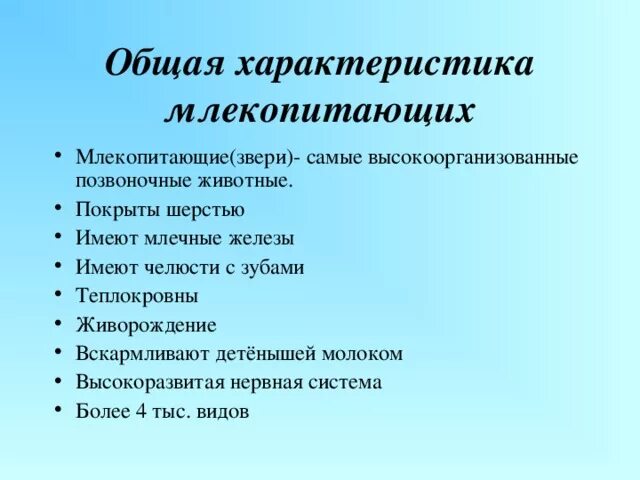 Общая характеристика млекопитающих

• Млекопитающие(звери)- самые высокоорганизованные позвоночные животные.
• Покрыты шерстью
• Имеют млечные железы
• Имеют челюсти с зубами
• Теплокровны
• Живорождение
• Вскармливают детёнышей молоком
• Высокоразвитая нервная система
• Более 4 тыс. видов